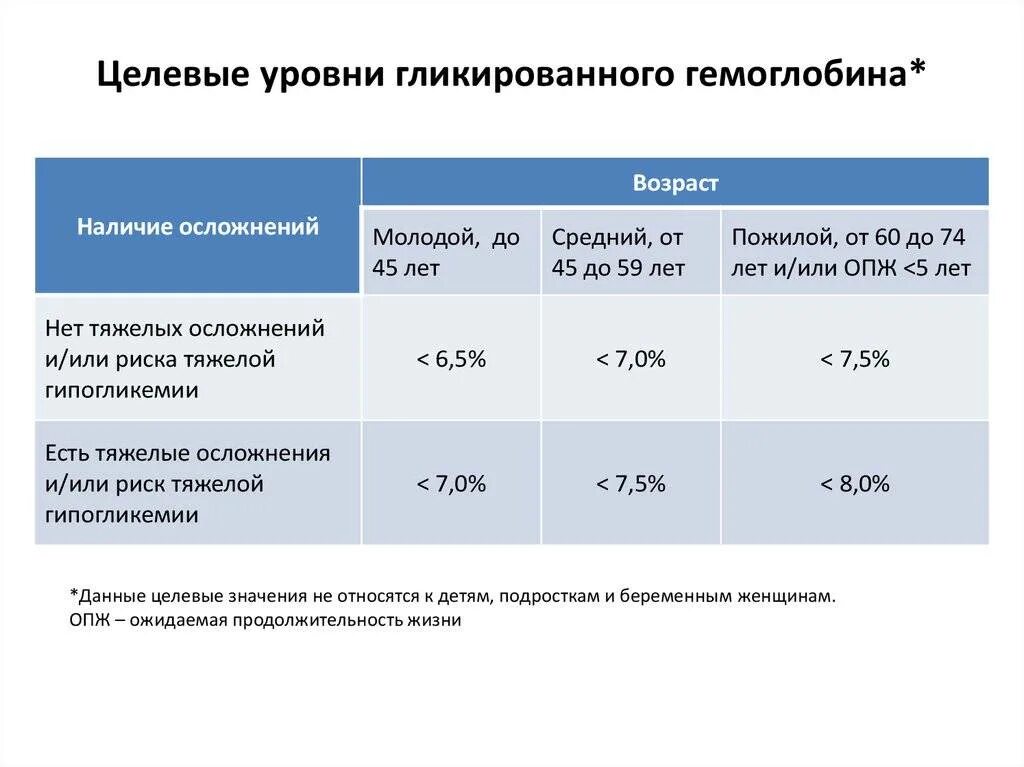 Целевые уровни гликированного гемоглобина*

| Наличие осложнений | Возраст | | |
|---|---|---|---|
| | Молодой, до 45 лет | Средний, от 45 до 59 лет | Пожилой, от 60 до 74 лет и/или ОПЖ <5 лет |
| Нет тяжелых осложнений и/или риска тяжелой гипогликемии | < 6,5% | < 7,0% | < 7,5% |
| Есть тяжелые осложнения и/или риск тяжелой гипогликемии | < 7,0% | < 7,5% | < 8,0% |

*Данные целевые значения не относятся к детям, подросткам и беременным женщинам.
ОПЖ – ожидаемая продолжительность жизни